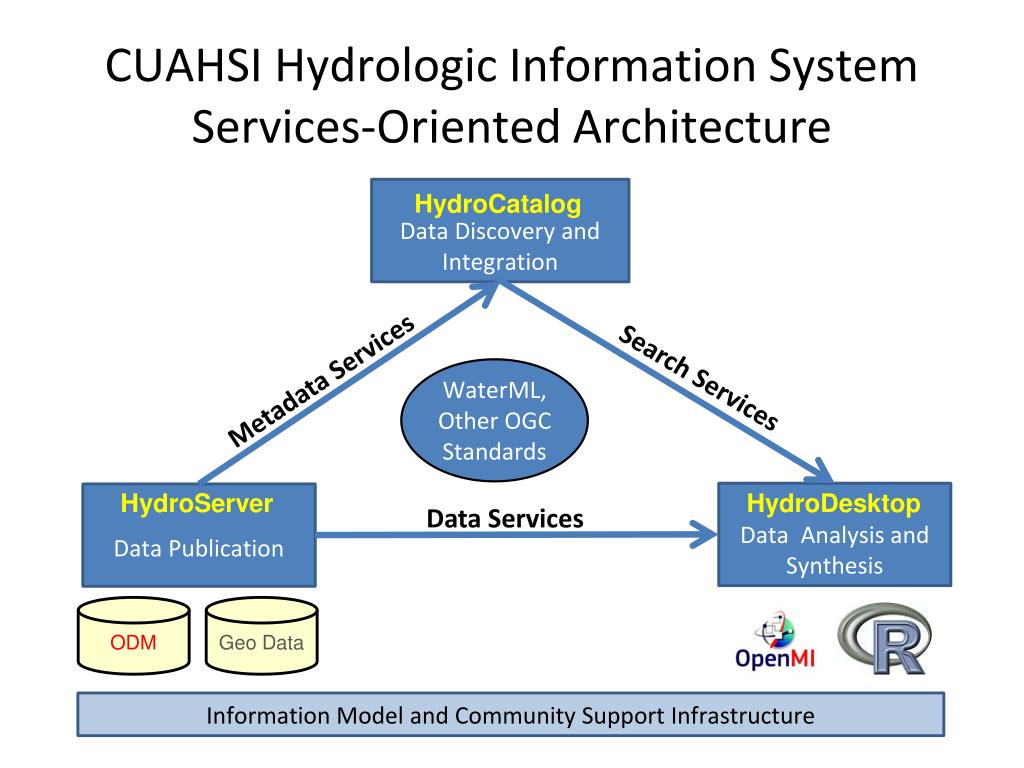 CUAHSI Hydrologic Information System Services-Oriented Architecture

HydroCatalog
Data Discovery and Integration

Metadata Services

Search Services

WaterML, Other OGC Standards

HydroServer
Data Publication

Data Services

HydroDesktop
Data Analysis and Synthesis

ODM

Geo Data

OpenMI

R

Information Model and Community Support Infrastructure